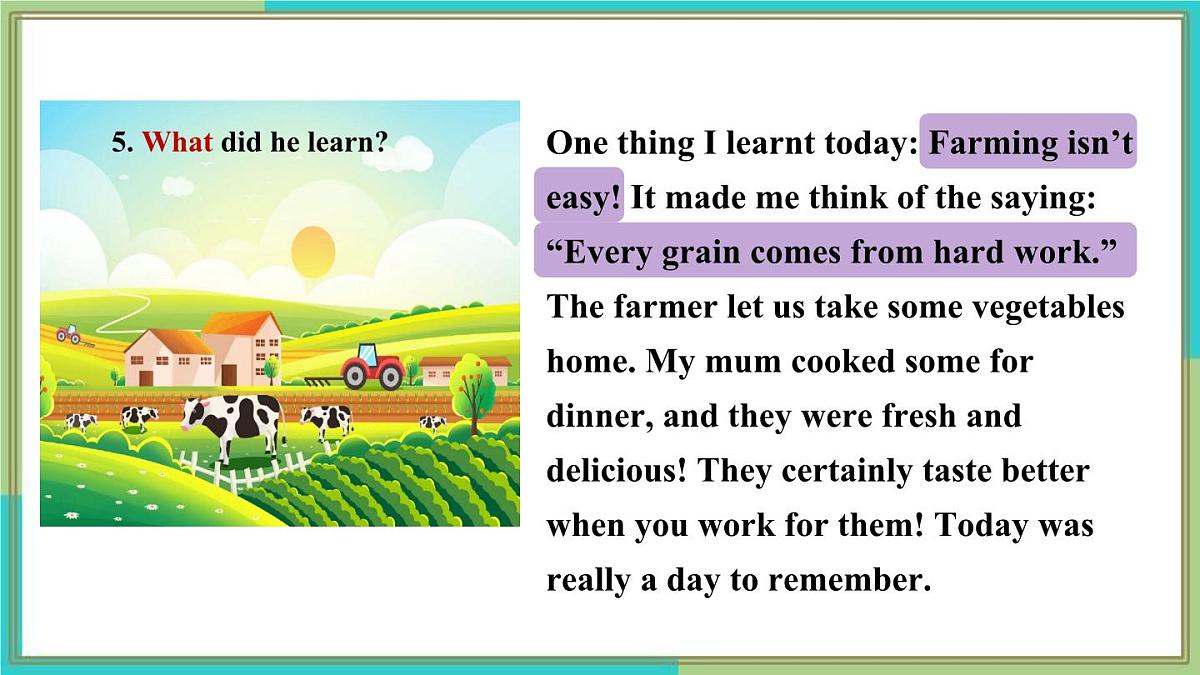 5. What did he learn?

One thing I learnt today: Farming isn’t easy! It made me think of the saying: “Every grain comes from hard work.” The farmer let us take some vegetables home. My mum cooked some for dinner, and they were fresh and delicious! They certainly taste better when you work for them! Today was really a day to remember.